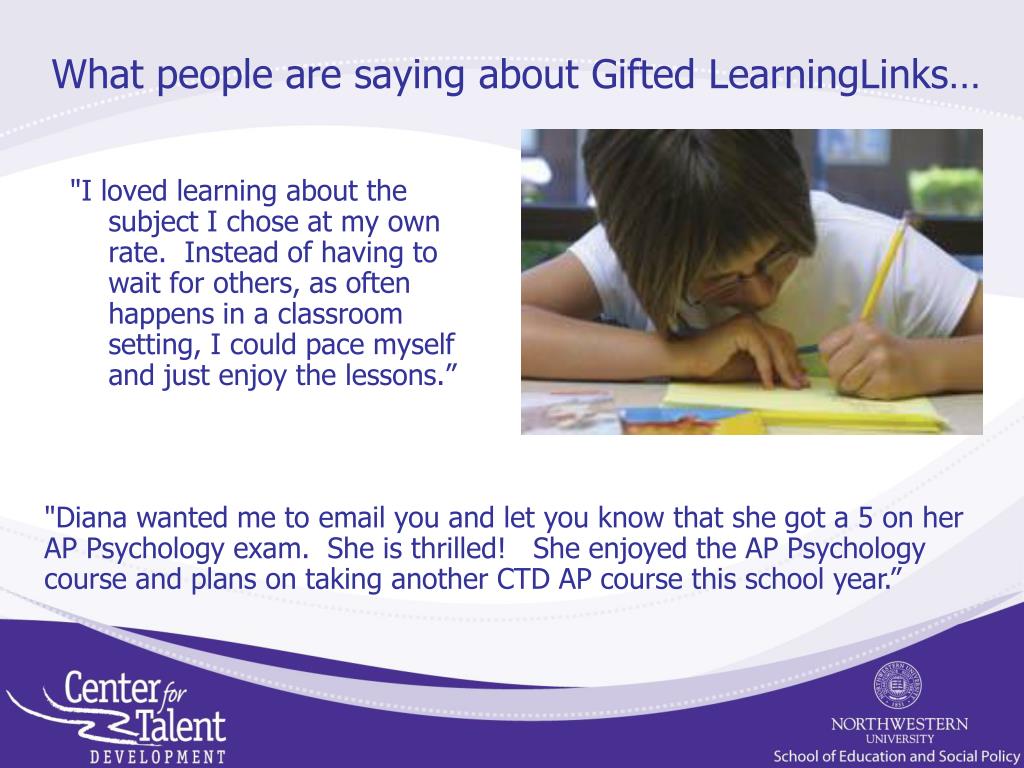 What people are saying about Gifted LearningLinks…

"I loved learning about the subject I chose at my own rate. Instead of having to wait for others, as often happens in a classroom setting, I could pace myself and just enjoy the lessons.”

"Diana wanted me to email you and let you know that she got a 5 on her AP Psychology exam. She is thrilled! She enjoyed the AP Psychology course and plans on taking another CTD AP course this school year.”

Center for Talent DEVELOPMENT

NORTHWESTERN UNIVERSITY
School of Education and Social Policy